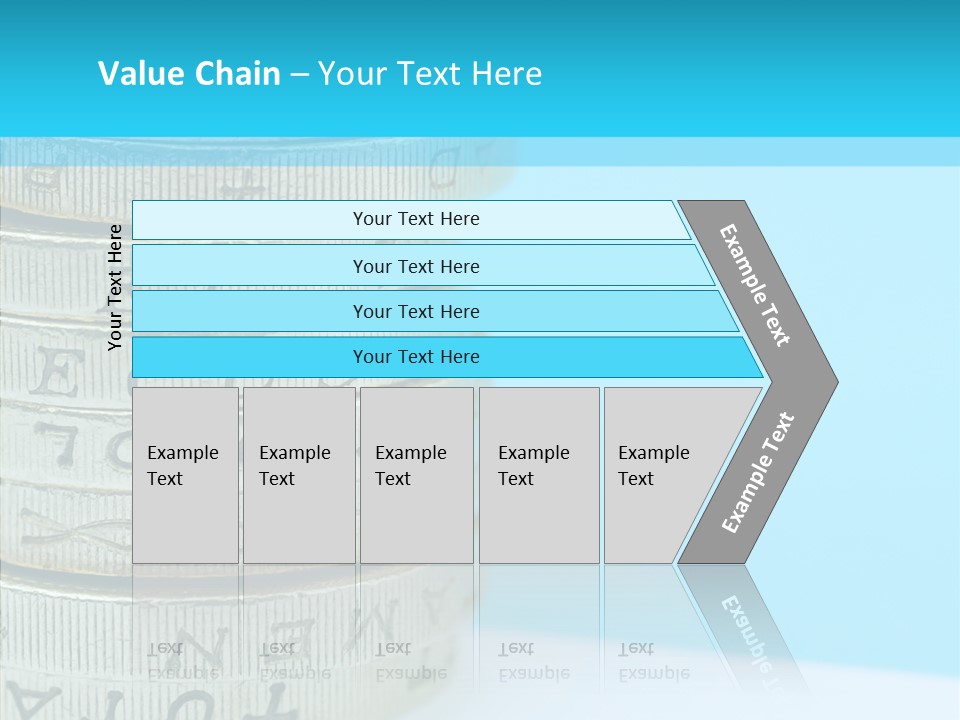 Value Chain – Your Text Here

Your Text Here

Your Text Here

Your Text Here

Your Text Here

Your Text Here

Example Text

Example Text

Example Text

Example Text

Example Text

Example Text

Example Text